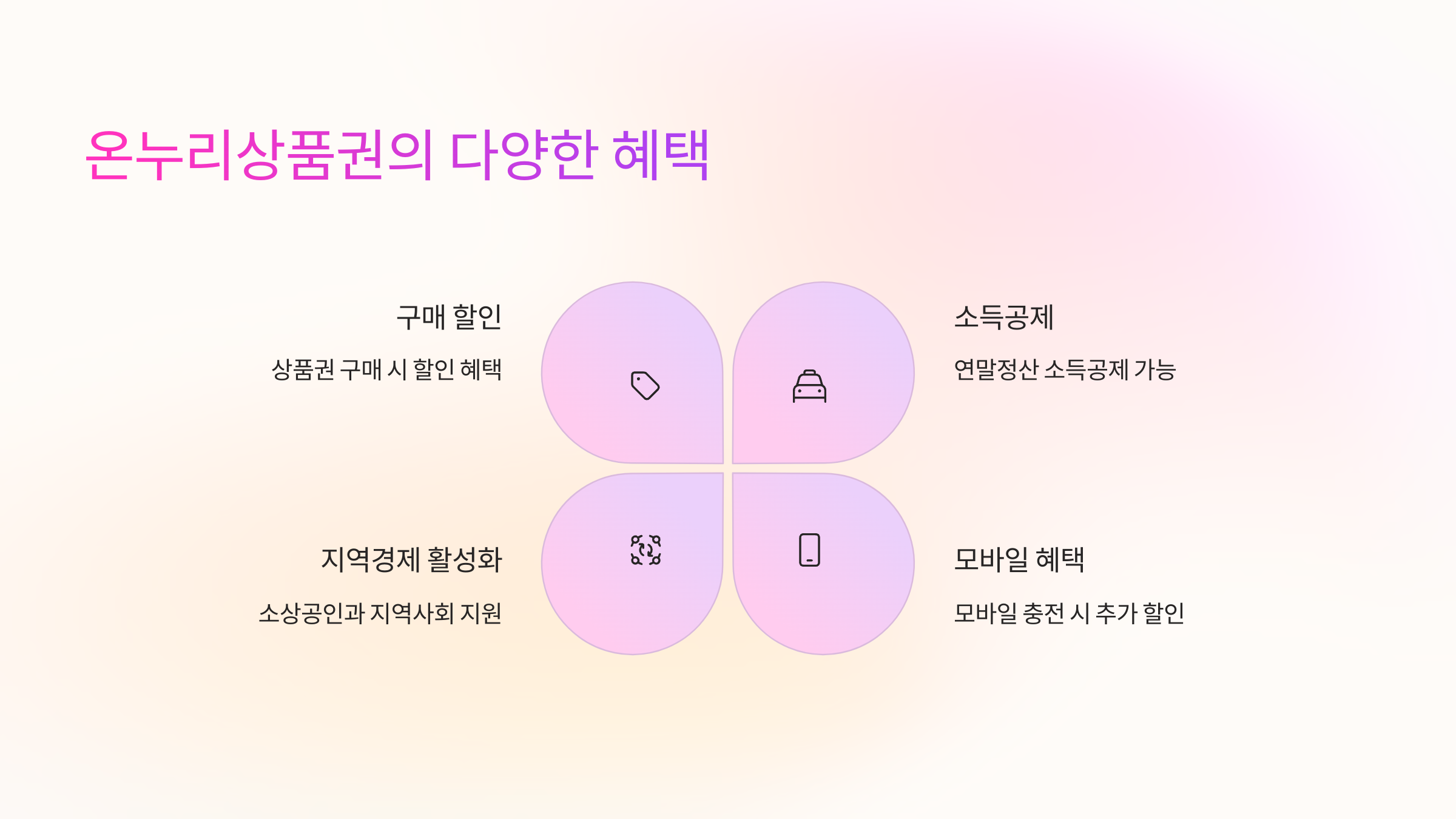 온누리상품권의 다양한 혜택

구매 할인

상품권 구매 시 할인 혜택

소득공제

연말정산 소득공제 가능

지역경제 활성화

소상공인과 지역사회 지원

모바일 혜택

모바일 충전 시 추가 할인